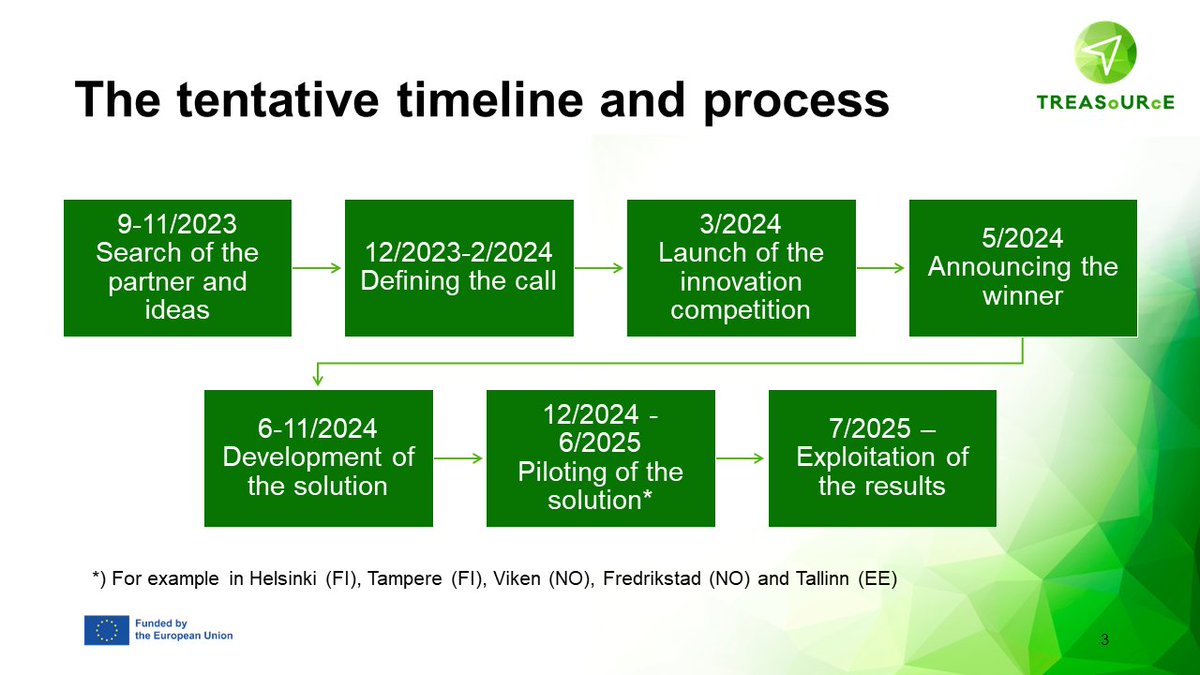 TREASoURcE

The tentative timeline and process

9-11/2023
Search of the partner and ideas

12/2023-2/2024
Defining the call

3/2024
Launch of the innovation competition

5/2024
Announcing the winner

6-11/2024
Development of the solution

12/2024 - 6/2025
Piloting of the solution*

7/2025 –
Exploitation of the results

*) For example in Helsinki (FI), Tampere (FI), Viken (NO), Fredrikstad (NO) and Tallinn (EE)

Funded by the European Union

3